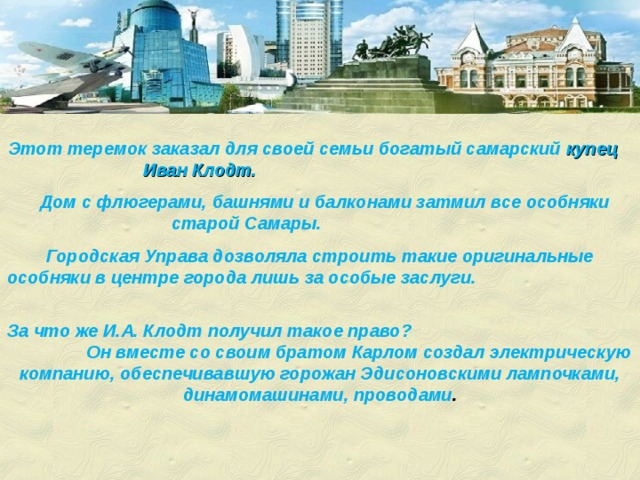 Этот теремок заказал для своей семьи богатый самарский купец Иван Клодт.

Дом с флюгерами, башнями и балконами затмил все особняки старой Самары.

Городская Управа дозволяла строить такие оригинальные особняки в центре города лишь за особые заслуги.

За что же И.А. Клодт получил такое право?
Он вместе со своим братом Карлом создал электрическую компанию, обеспечивавшую горожан Эдисоновскими лампочками, динамомашинами, проводами.